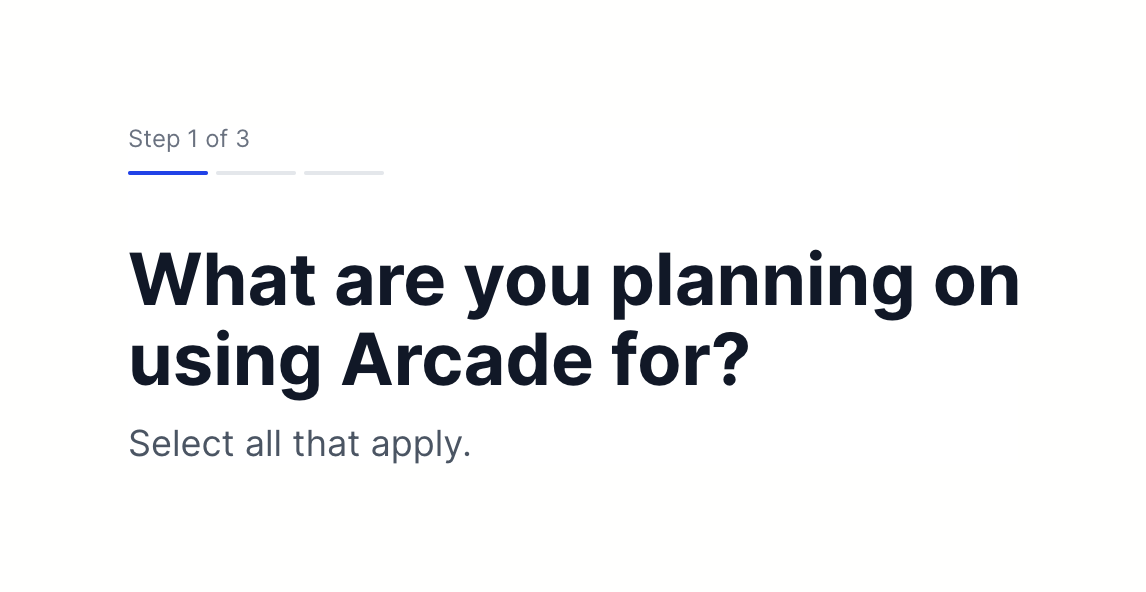 Step 1 of 3

What are you planning on using Arcade for?

Select all that apply.